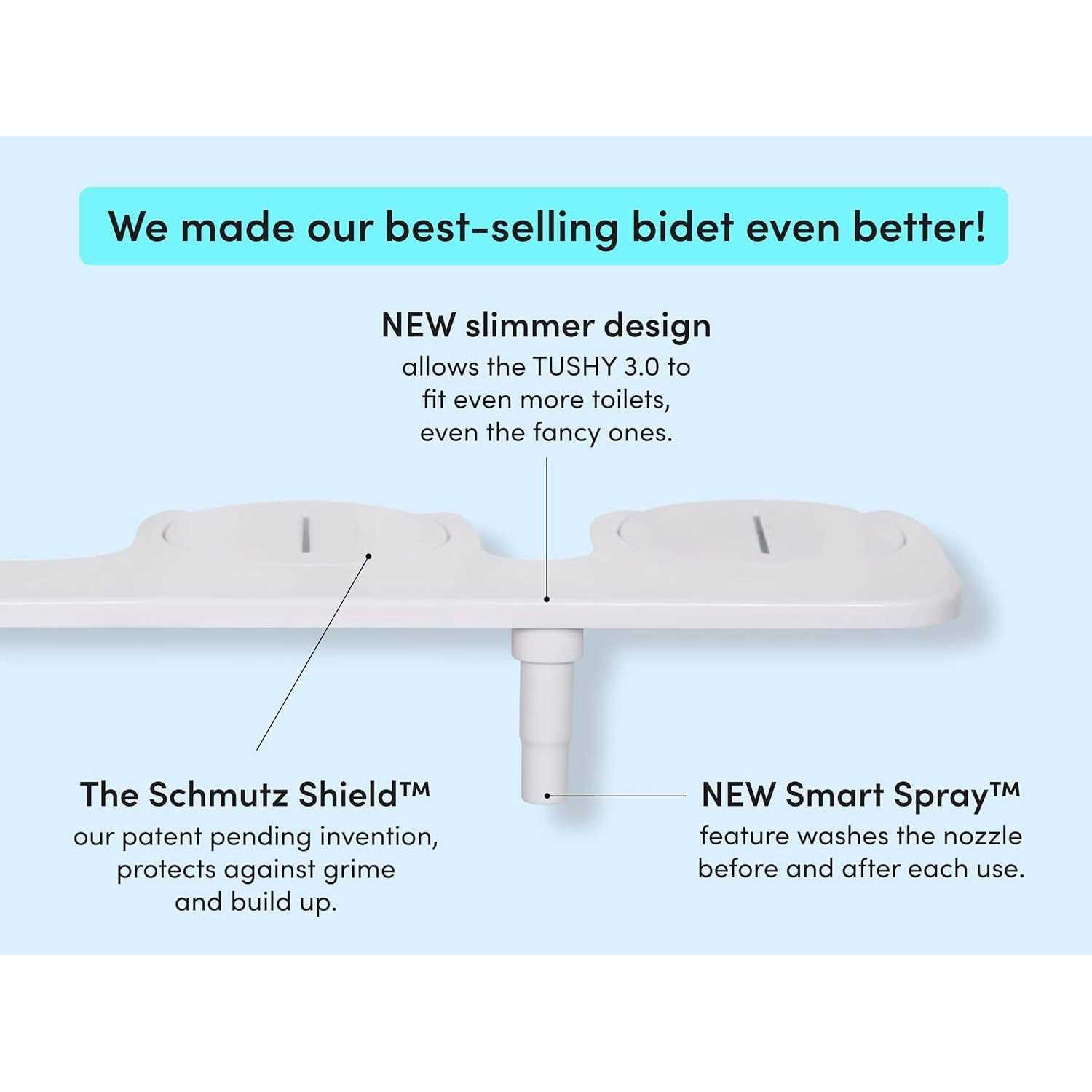 We made our best-selling bidet even better!

NEW slimmer design
allows the TUSHY 3.0 to fit even more toilets, even the fancy ones.

The Schmutz Shield™
our patent pending invention, protects against grime and build up.

NEW Smart Spray™
feature washes the nozzle before and after each use.